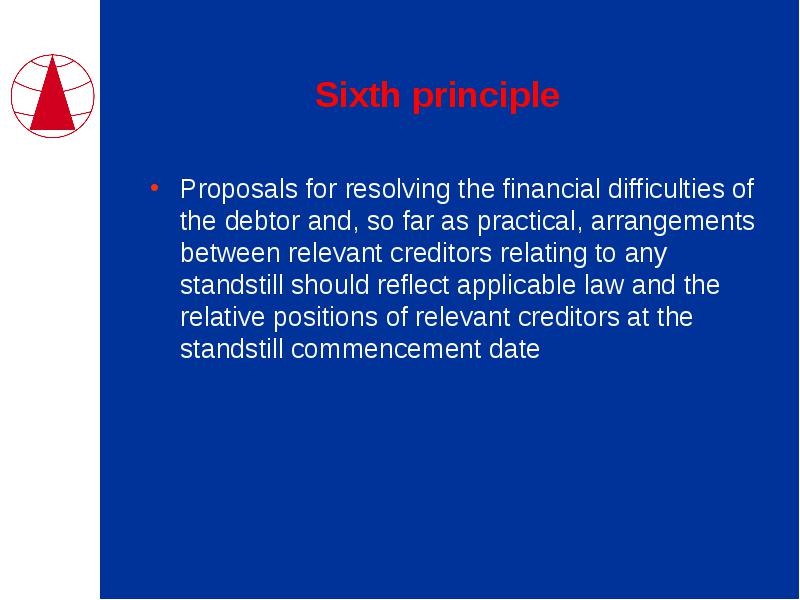 Sixth principle

• Proposals for resolving the financial difficulties of the debtor and, so far as practical, arrangements between relevant creditors relating to any standstill should reflect applicable law and the relative positions of relevant creditors at the standstill commencement date